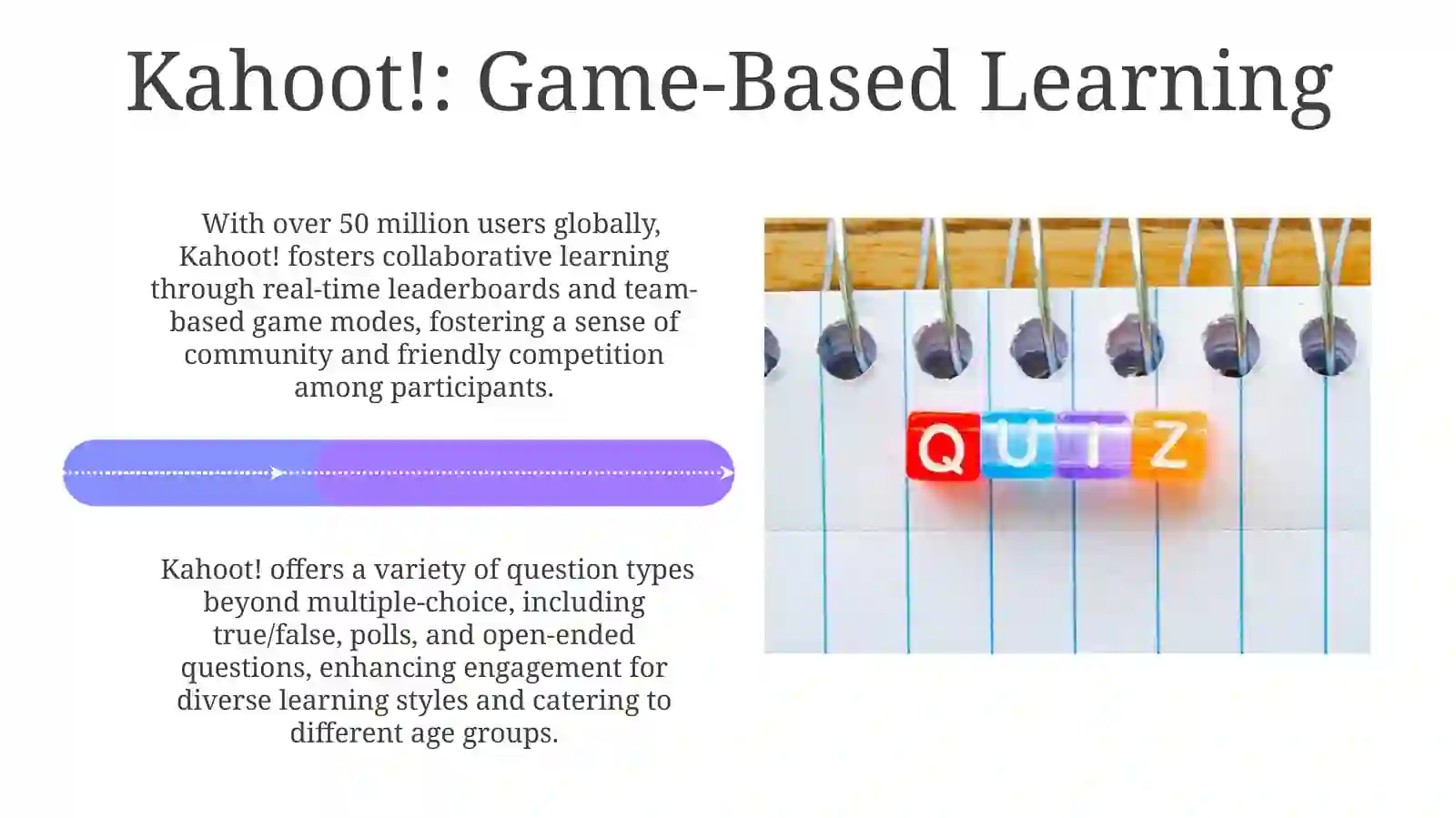 Kahoot!: Game-Based Learning

With over 50 million users globally, Kahoot! fosters collaborative learning through real-time leaderboards and team-based game modes, fostering a sense of community and friendly competition among participants.

Kahoot! offers a variety of question types beyond multiple-choice, including true/false, polls, and open-ended questions, enhancing engagement for diverse learning styles and catering to different age groups.

QUIZ